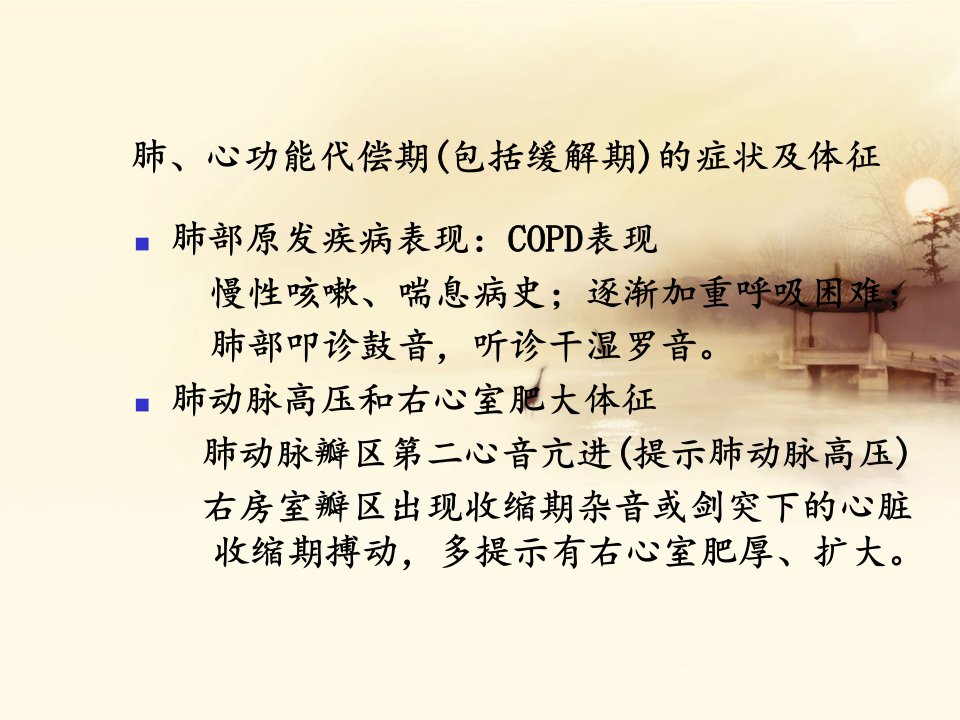 肺、心功能代偿期(包括缓解期)的症状及体征

■ 肺部原发疾病表现：COPD表现

慢性咳嗽、喘息病史；逐渐加重呼吸困难；

肺部叩诊鼓音，听诊干湿罗音。

■ 肺动脉高压和右心室肥大体征

肺动脉瓣区第二心音亢进(提示肺动脉高压)

右房室瓣区出现收缩期杂音或剑突下的心脏收缩期搏动，多提示有右心室肥厚、扩大。